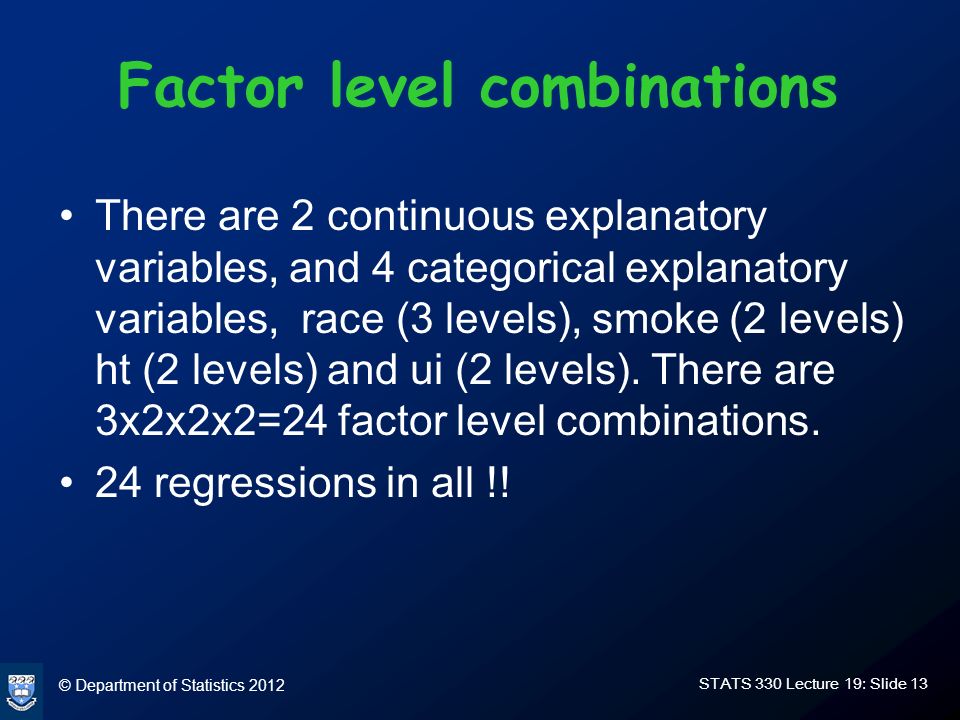 Factor level combinations

• There are 2 continuous explanatory variables, and 4 categorical explanatory variables, race (3 levels), smoke (2 levels) ht (2 levels) and ui (2 levels). There are 3x2x2x2=24 factor level combinations.

• 24 regressions in all !!

© Department of Statistics 2012

STATS 330 Lecture 19: Slide 13